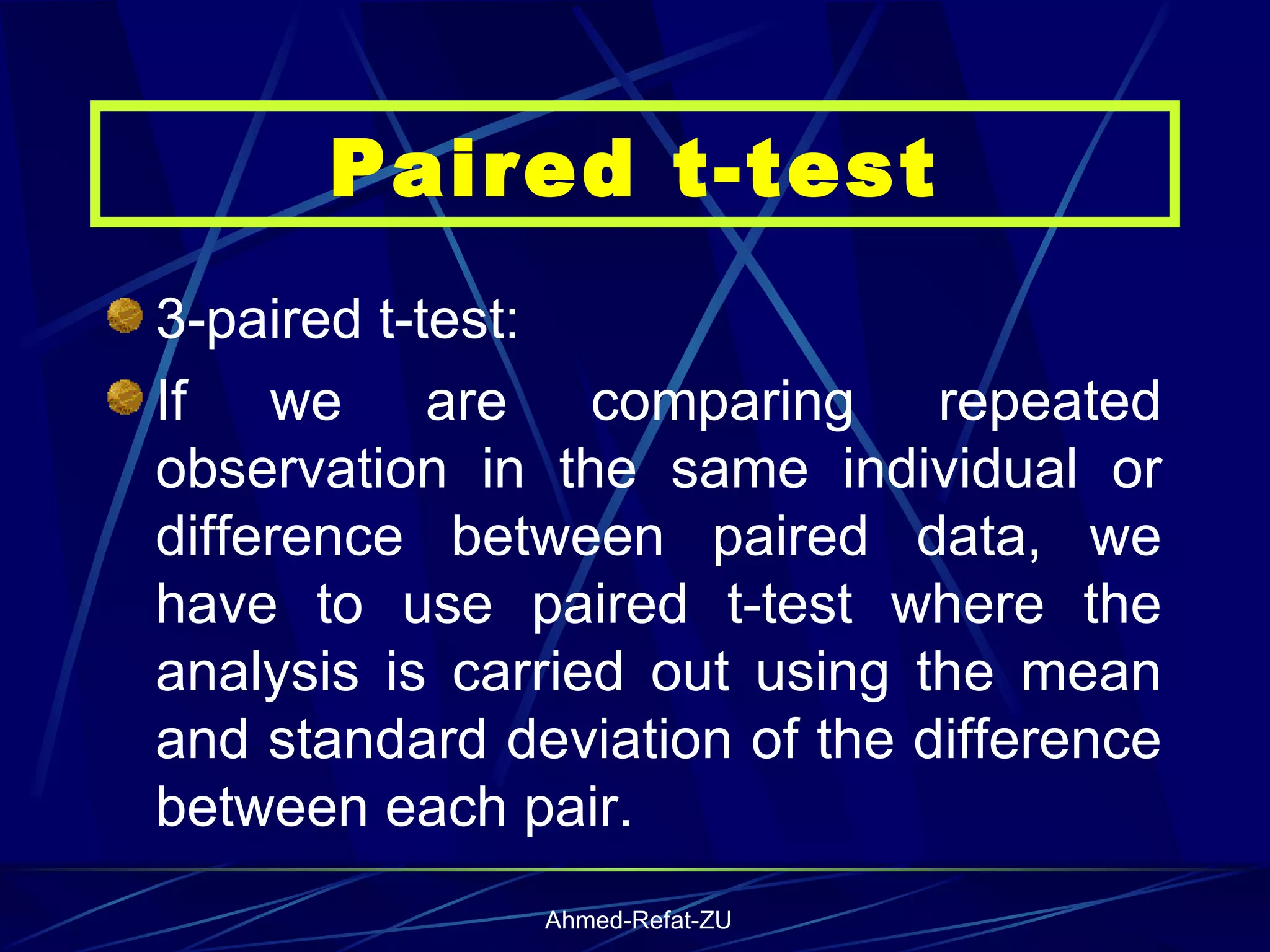 Paired t-test

3-paired t-test:

If we are comparing repeated observation in the same individual or difference between paired data, we have to use paired t-test where the analysis is carried out using the mean and standard deviation of the difference between each pair.

Ahmed-Refat-ZU